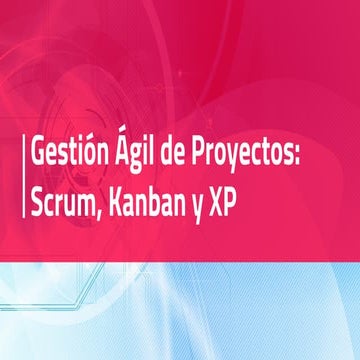 Gestión Ágil de Proyectos:
Scrum, Kanban y XP